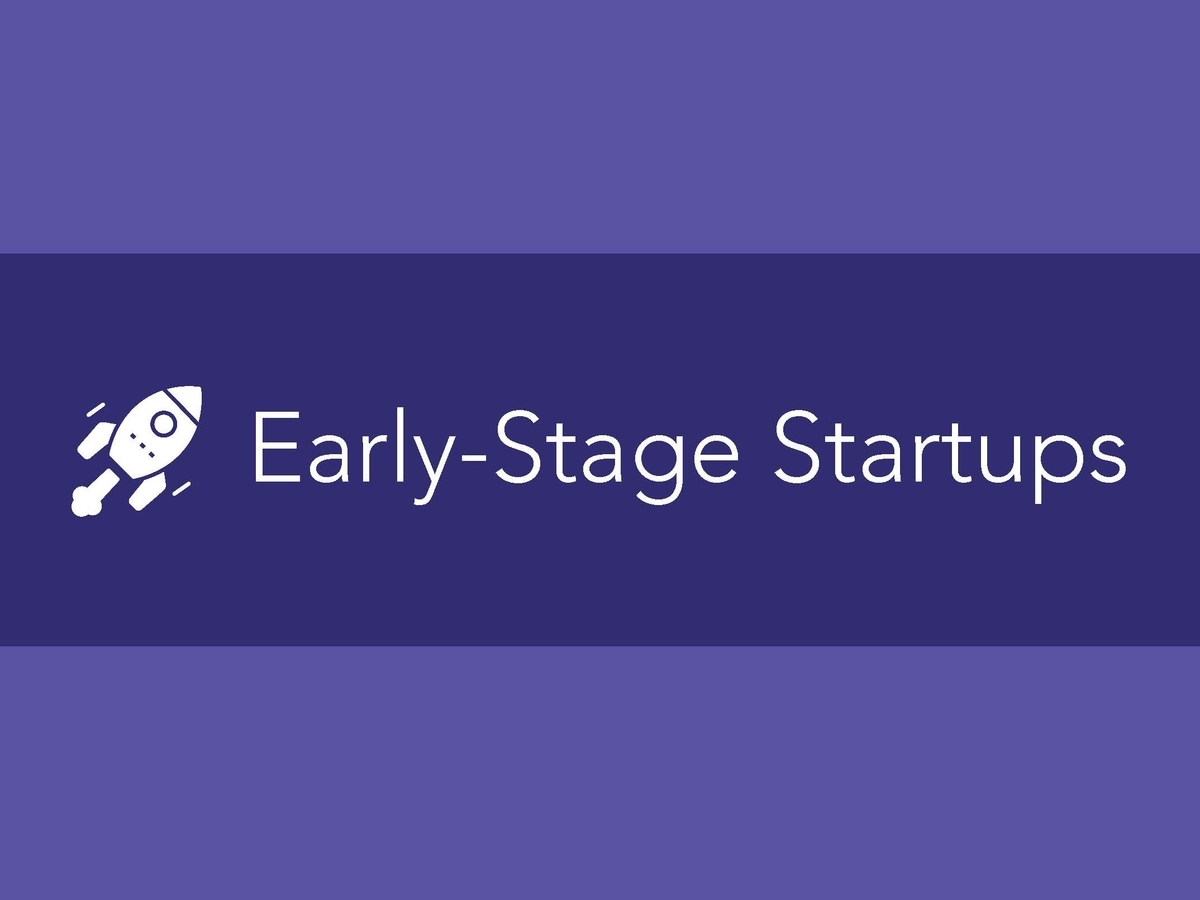 Early-Stage Startups